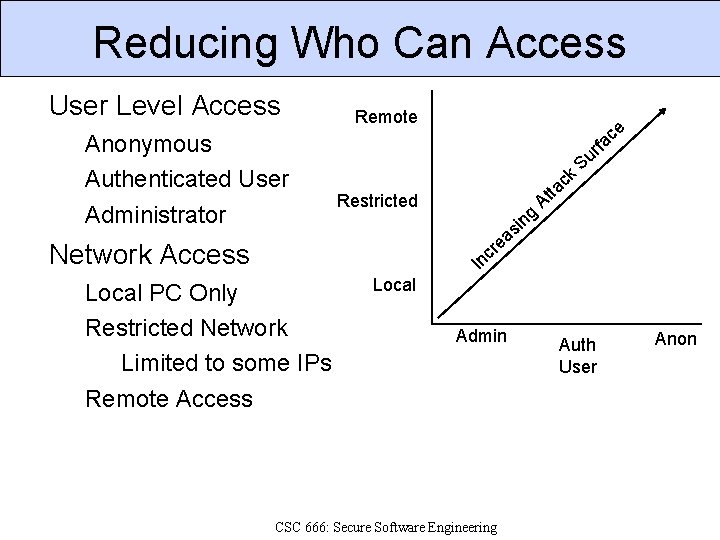 Reducing Who Can Access

User Level Access

Anonymous

Authenticated User

Administrator

Network Access

Local PC Only

Restricted Network

Limited to some IPs

Remote Access

Remote

Restricted

Local

Increasing Attack Surface

Admin

Auth User

Anon

CSC 666: Secure Software Engineering